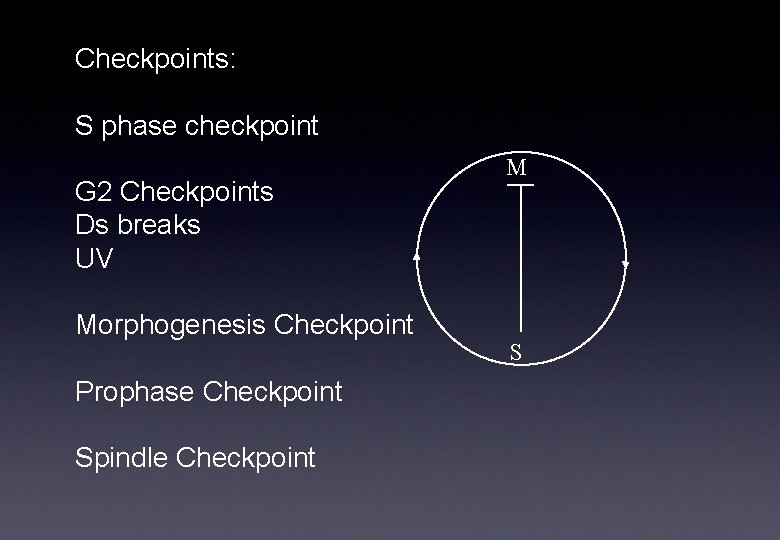 Checkpoints:

S phase checkpoint

G2 Checkpoints
Ds breaks
UV

Morphogenesis Checkpoint

Prophase Checkpoint

Spindle Checkpoint

M

S